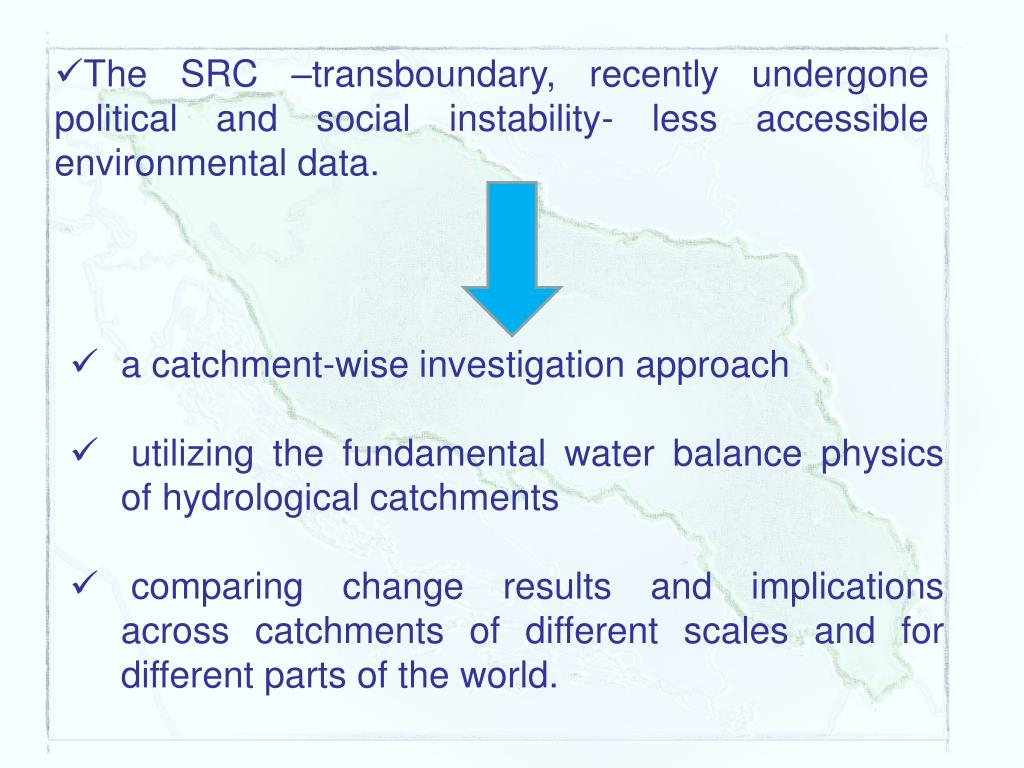 ✓The SRC –transboundary, recently undergone political and social instability- less accessible environmental data.

✓ a catchment-wise investigation approach

✓ utilizing the fundamental water balance physics of hydrological catchments

✓ comparing change results and implications across catchments of different scales and for different parts of the world.